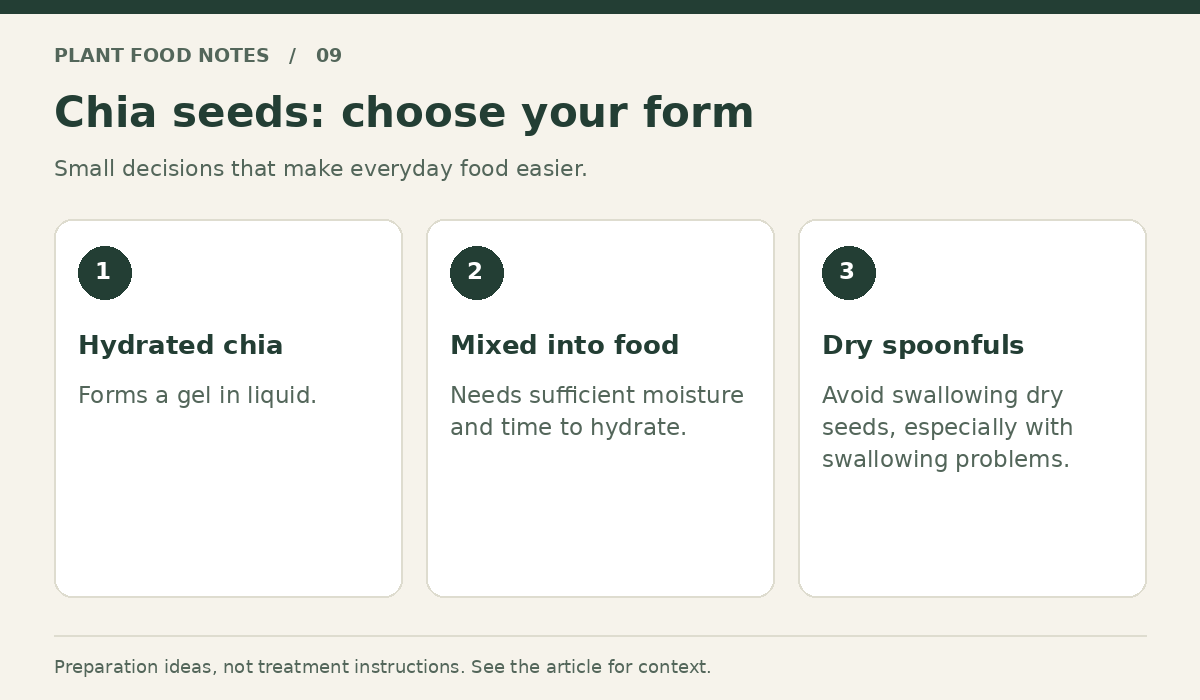 PLANT FOOD NOTES / 09

Chia seeds: choose your form

Small decisions that make everyday food easier.

1

Hydrated chia

Forms a gel in liquid.

2

Mixed into food

Needs sufficient moisture and time to hydrate.

3

Dry spoonfuls

Avoid swallowing dry seeds, especially with swallowing problems.

Preparation ideas, not treatment instructions. See the article for context.